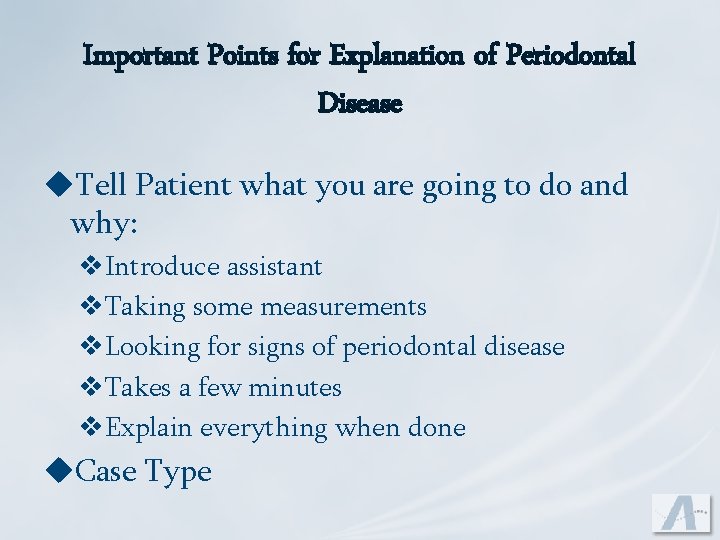 Important Points for Explanation of Periodontal Disease

◆Tell Patient what you are going to do and why:

❖Introduce assistant

❖Taking some measurements

❖Looking for signs of periodontal disease

❖Takes a few minutes

❖Explain everything when done

◆Case Type